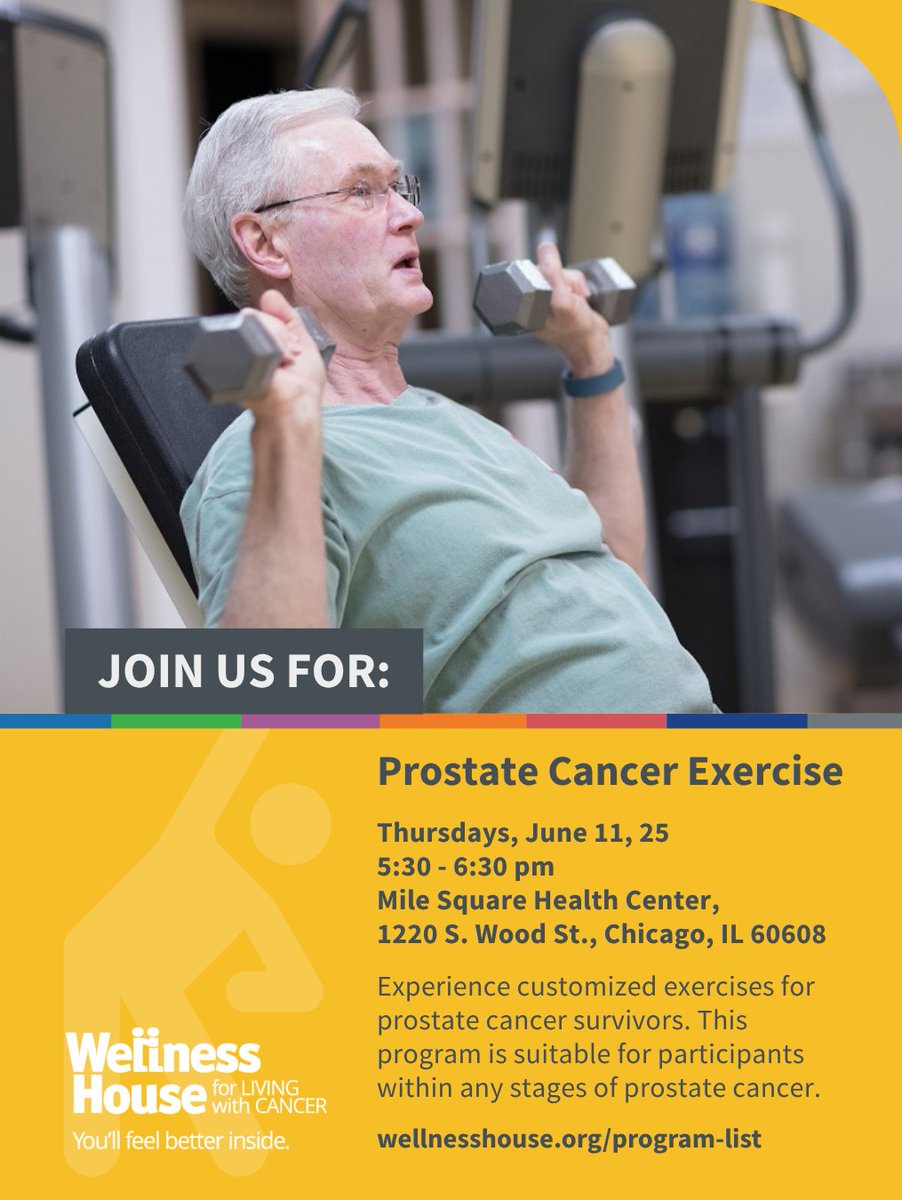 JOIN US FOR:

Prostate Cancer Exercise

Thursdays, June 11, 25
5:30 - 6:30 pm
Mile Square Health Center,
1220 S. Wood St., Chicago, IL 60608

Experience customized exercises for prostate cancer survivors. This program is suitable for participants within any stages of prostate cancer.

wellnesshouse.org/program-list

Wellness House for LIVING with CANCER
You'll feel better inside.